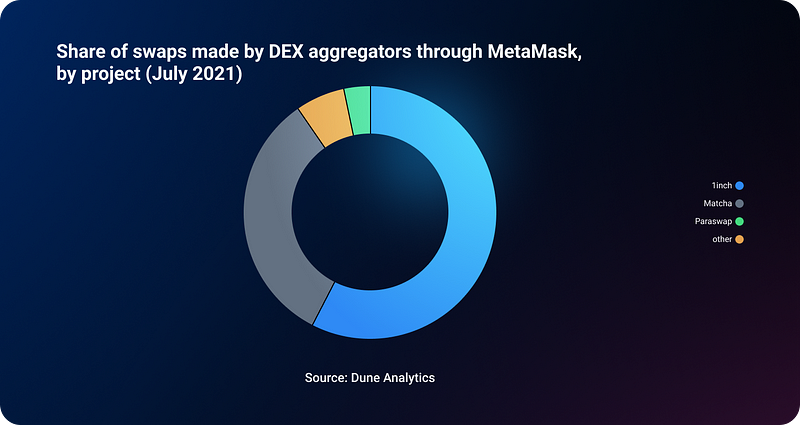 Share of swaps made by DEX aggregators through MetaMask, by project (July 2021)

1inch
Matcha
Paraswap
other

Source: Dune Analytics